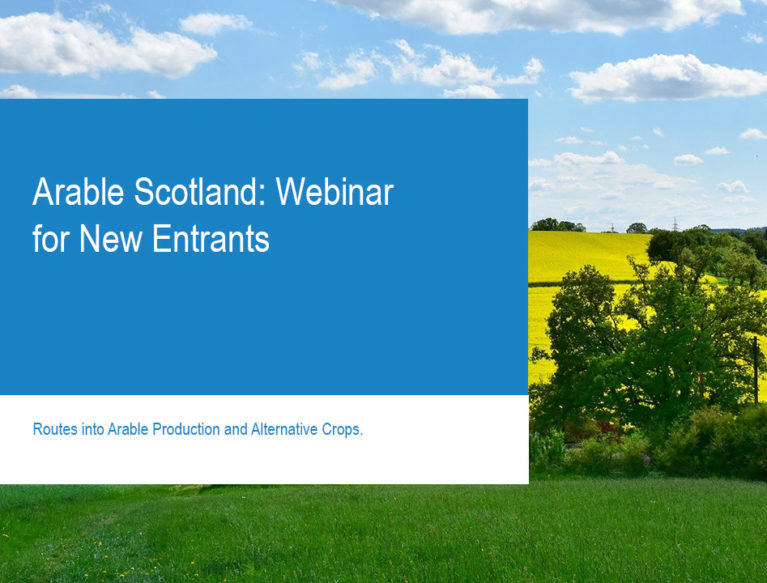 Arable Scotland: Webinar for New Entrants

Routes into Arable Production and Alternative Crops.